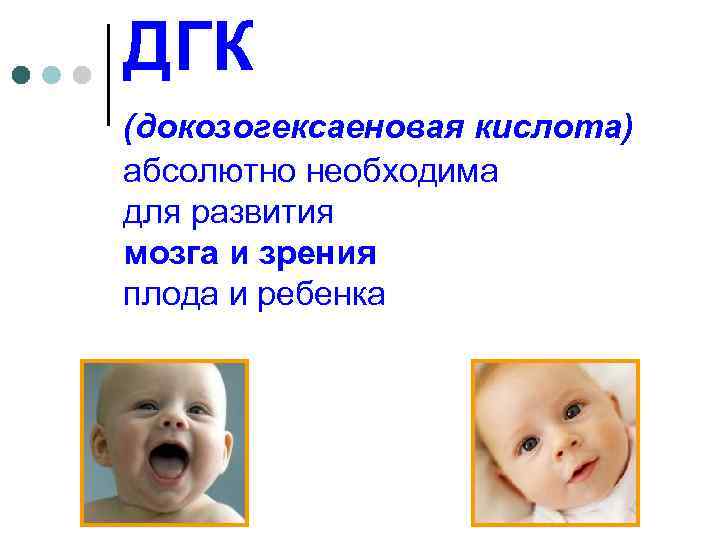 ДГК

(докозогексаеновая кислота) абсолютно необходима для развития мозга и зрения плода и ребенка